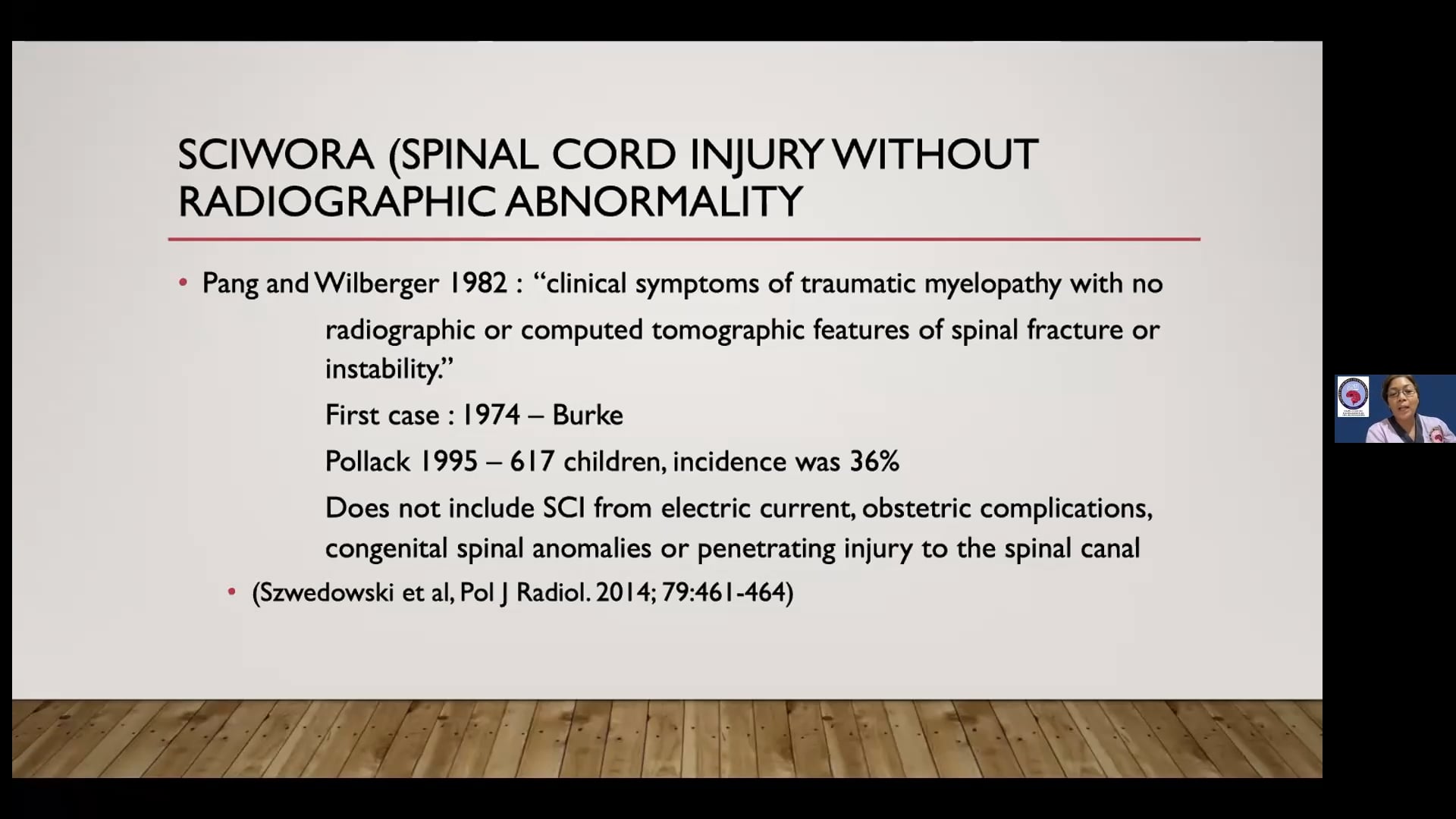 SCIWORA (SPINAL CORD INJURY WITHOUT RADIOGRAPHIC ABNORMALITY

• Pang and Wilberger 1982 : "clinical symptoms of traumatic myelopathy with no radiographic or computed tomographic features of spinal fracture or instability."

First case : 1974 – Burke

Pollack 1995 – 617 children, incidence was 36%

Does not include SCI from electric current, obstetric complications, congenital spinal anomalies or penetrating injury to the spinal canal

• (Szwedowski et al, Pol J Radiol. 2014; 79:461-464)